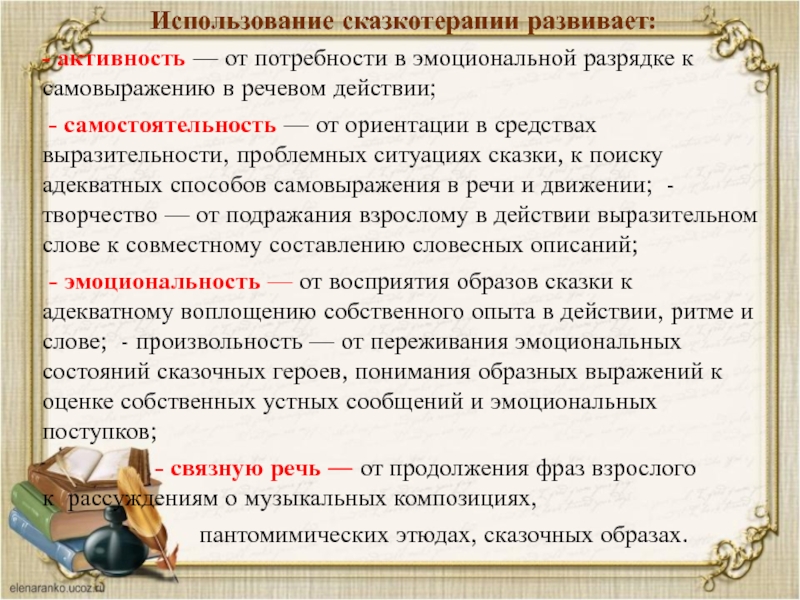 Использование сказкотерапии развивает:

- активность — от потребности в эмоциональной разрядке к самовыражению в речевом действии;

- самостоятельность — от ориентации в средствах выразительности, проблемных ситуациях сказки, к поиску адекватных способов самовыражения в речи и движении; - творчество — от подражания взрослому в действии выразительном слове к совместному составлению словесных описаний;

- эмоциональность — от восприятия образов сказки к адекватному воплощению собственного опыта в действии, ритме и слове; - произвольность — от переживания эмоциональных состояний сказочных героев, понимания образных выражений к оценке собственных устных сообщений и эмоциональных поступков;

- связную речь — от продолжения фраз взрослого к рассуждениям о музыкальных композициях, пантомимических этюдах, сказочных образах.

elenaranko.ucoz.ru